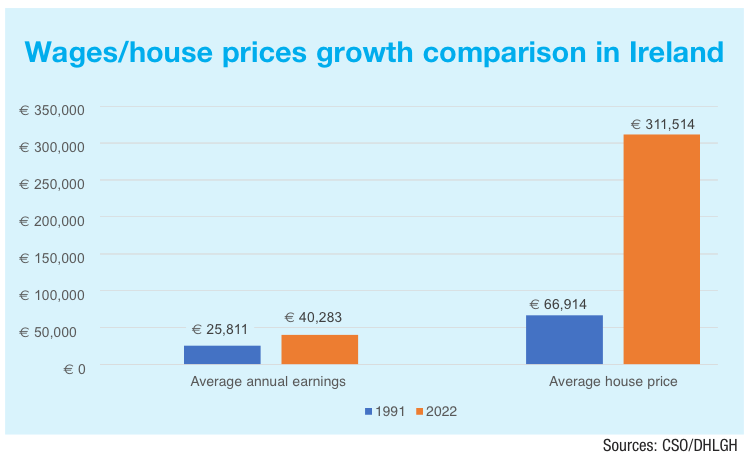 Wages/house prices growth comparison in Ireland

€ 350,000
€ 300,000
€ 250,000
€ 200,000
€ 150,000
€ 100,000
€ 50,000
€ 0

€ 25,811
€ 40,283
€ 66,914
€ 311,514

Average annual earnings
Average house price

1991 2022

Sources: CSO/DHLGH